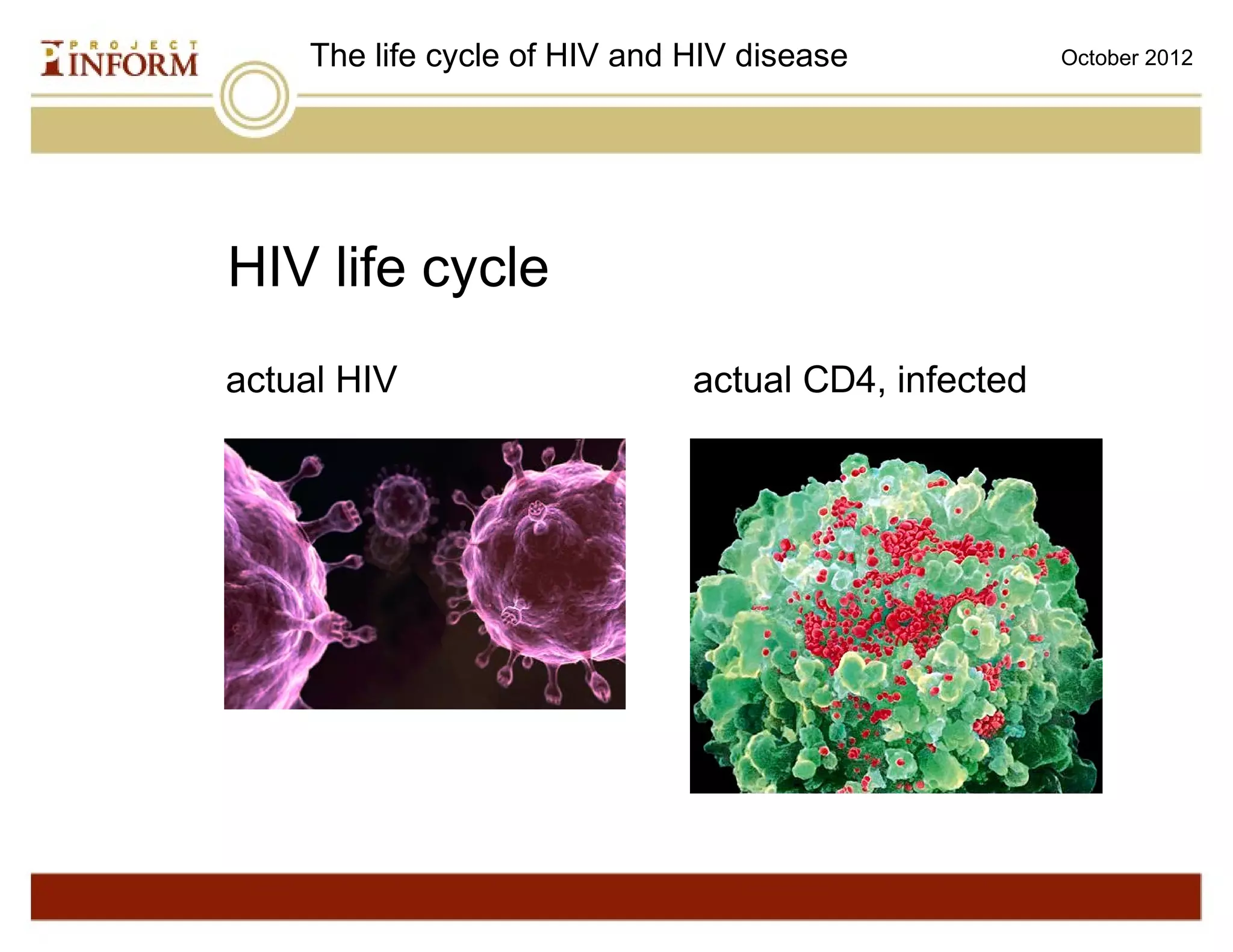 PROJECT INFORM

The life cycle of HIV and HIV disease

October 2012

HIV life cycle

actual HIV

actual CD4, infected